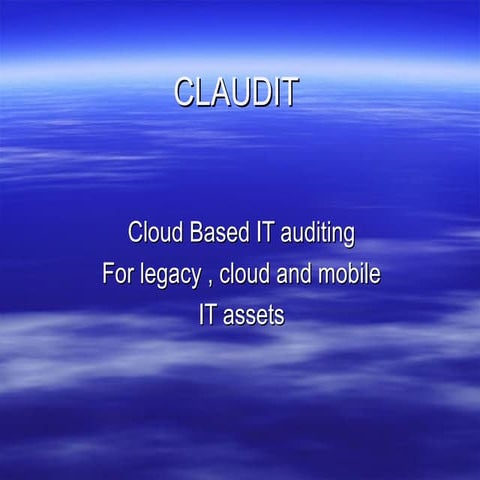 CLAUDIT

Cloud Based IT auditing
For legacy , cloud and mobile
IT assets